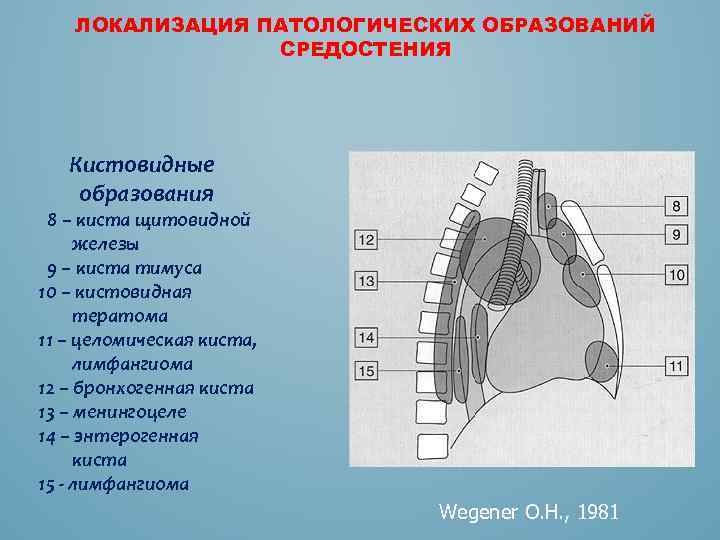 ЛОКАЛИЗАЦИЯ ПАТОЛОГИЧЕСКИХ ОБРАЗОВАНИЙ СРЕДОСТЕНИЯ

Кистовидные образования
8 – киста щитовидной железы
9 – киста тимуса
10 – кистовидная тератома
11 – целомическая киста, лимфангиома
12 – бронхогенная киста
13 – менингоцеле
14 – энтерогенная киста
15 - лимфангиома

12
13
14
15
8
9
10
11

Wegener O.H., 1981